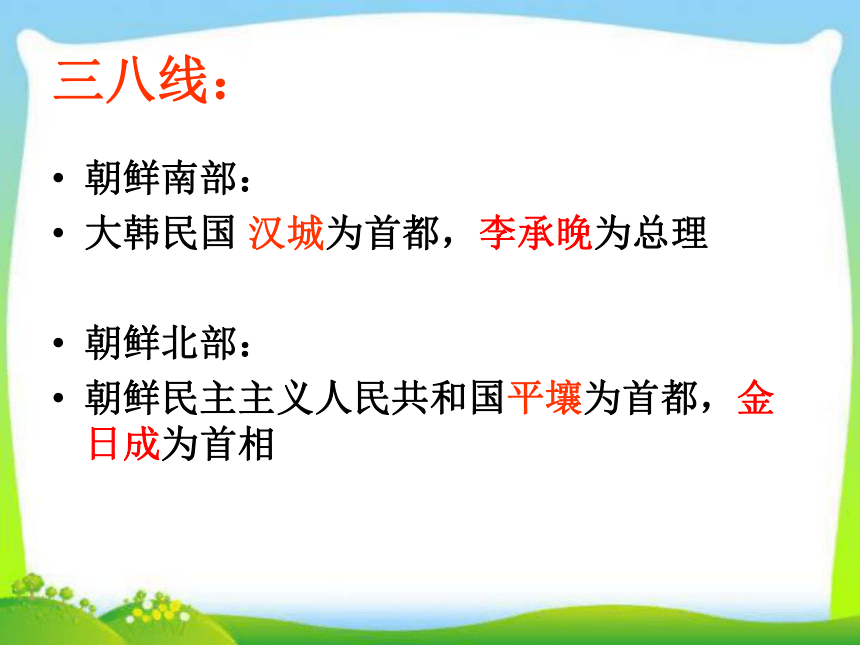 三八线：

• 朝鲜南部：
• 大韩民国 汉城为首都，李承晚为总理

• 朝鲜北部：
• 朝鲜民主主义人民共和国平壤为首都，金日成为首相